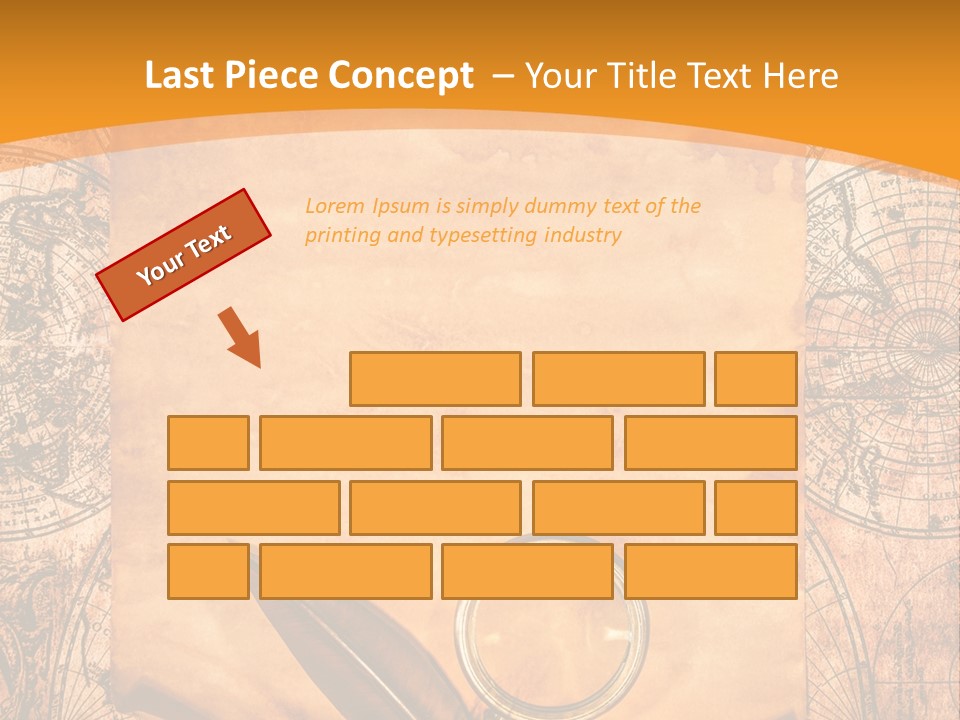 Last Piece Concept – Your Title Text Here

Your Text

Lorem Ipsum is simply dummy text of the printing and typesetting industry